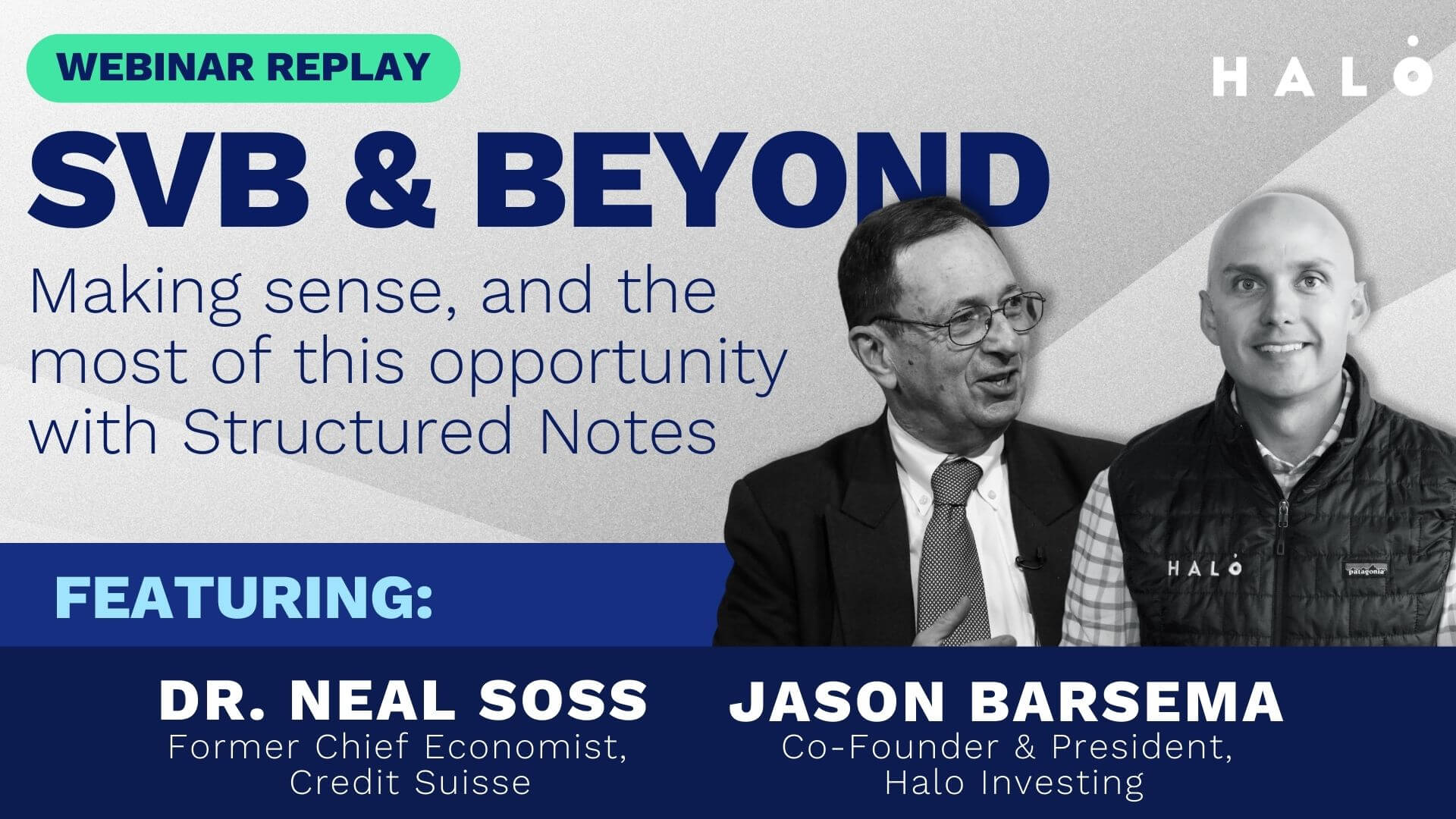 WEBINAR REPLAY

HALO

SVB & BEYOND

Making sense, and the most of this opportunity with Structured Notes

HALO

patagonia

FEATURING:

DR. NEAL SOSS
Former Chief Economist, Credit Suisse

JASON BARSEMA
Co-Founder & President, Halo Investing